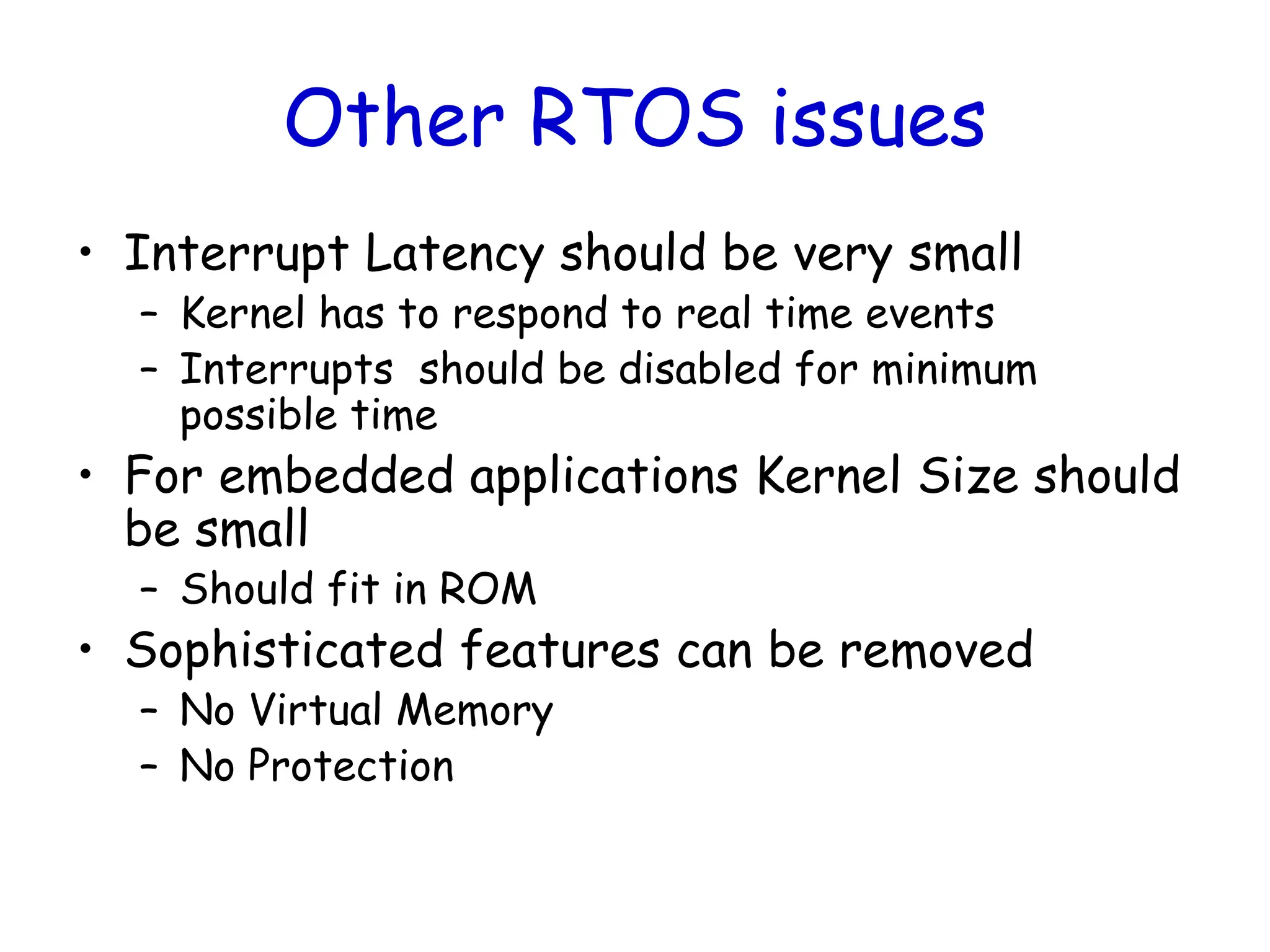 Other RTOS issues

• Interrupt Latency should be very small
 – Kernel has to respond to real time events
 – Interrupts should be disabled for minimum possible time
• For embedded applications Kernel Size should be small
 – Should fit in ROM
• Sophisticated features can be removed
 – No Virtual Memory
 – No Protection